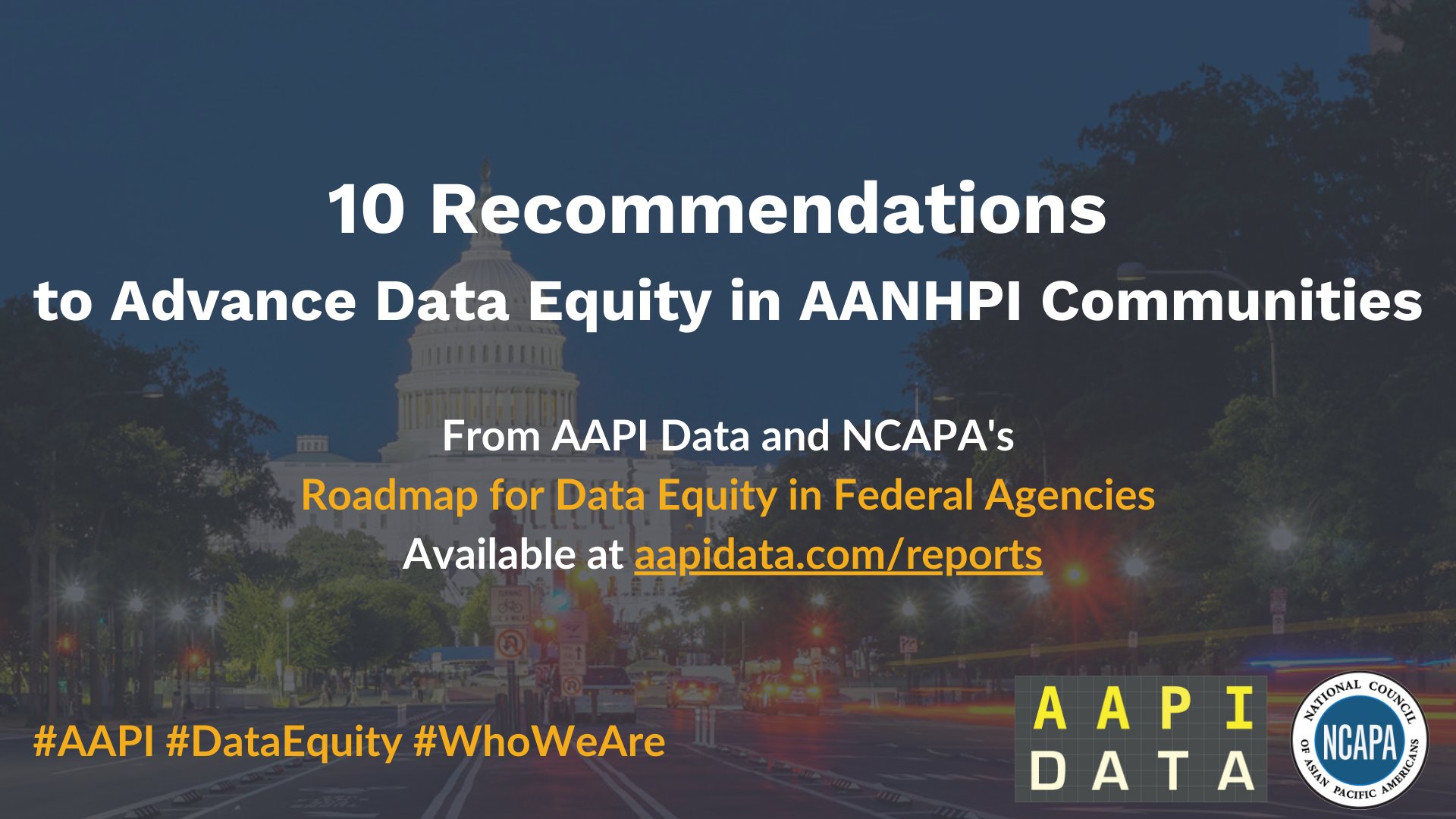 10 Recommendations
to Advance Data Equity in AANHPI Communities

From AAPI Data and NCAPA's
Roadmap for Data Equity in Federal Agencies
Available at aapidata.com/reports

#AAPI #DataEquity #WhoWeAre

AAPI DATA

NATIONAL COUNCIL OF ASIAN PACIFIC AMERICANS
NCAPA